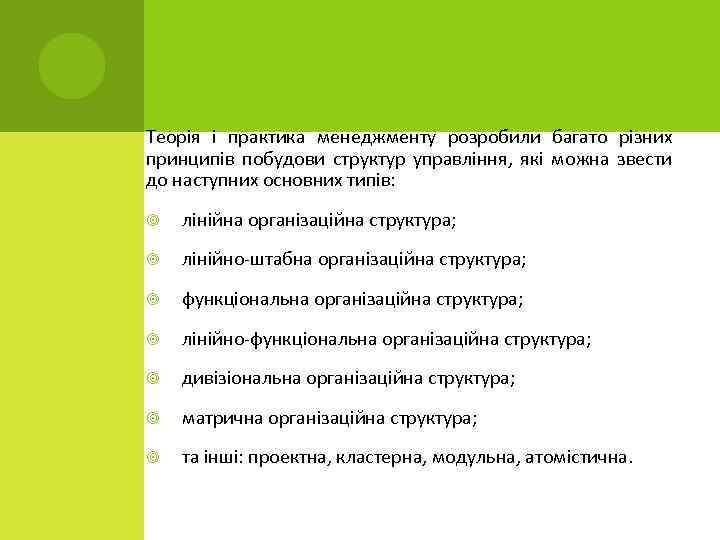 Теорія і практика менеджменту розробили багато різних принципів побудови структур управління, які можна звести до наступних основних типів:

лінійна організаційна структура;

лінійно-штабна організаційна структура;

функціональна організаційна структура;

лінійно-функціональна організаційна структура;

дивізіональна організаційна структура;

матрична організаційна структура;

та інші: проектна, кластерна, модульна, атомістична.